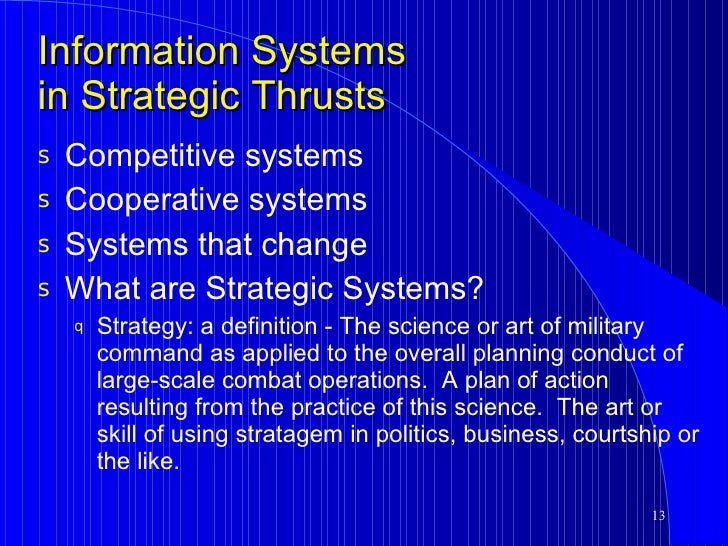 Information Systems in Strategic Thrusts

s Competitive systems

s Cooperative systems

s Systems that change

s What are Strategic Systems?

q Strategy: a definition - The science or art of military command as applied to the overall planning conduct of large-scale combat operations. A plan of action resulting from the practice of this science. The art or skill of using stratagem in politics, business, courtship or the like.

13